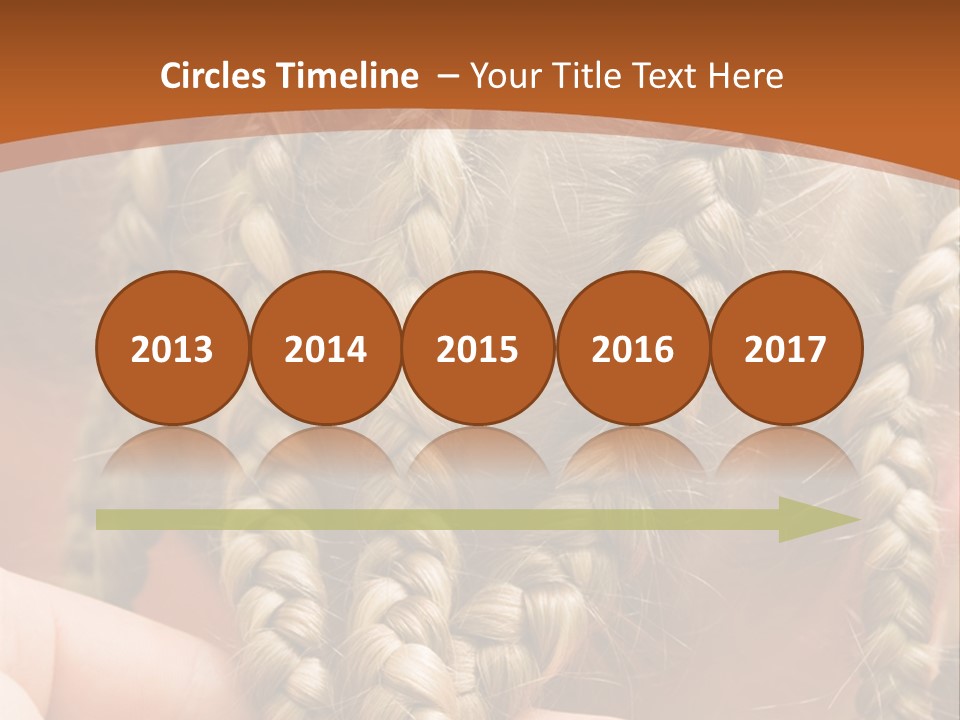 Circles Timeline – Your Title Text Here

2013 2014 2015 2016 2017